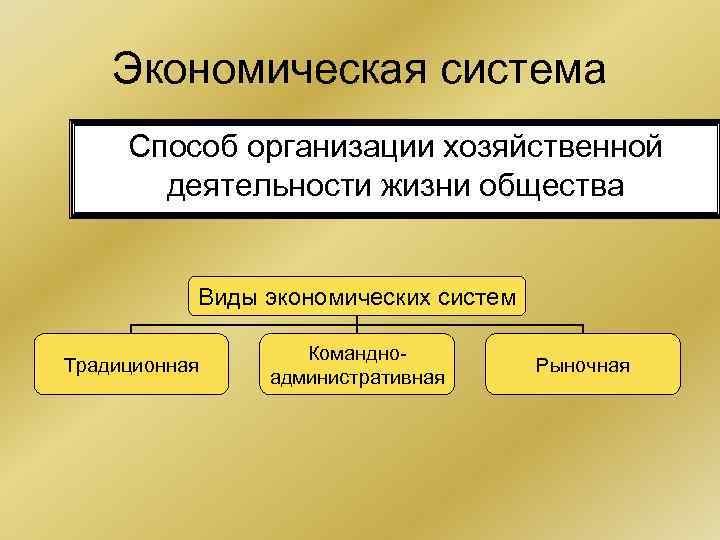 Экономическая система

Способ организации хозяйственной деятельности жизни общества

Виды экономических систем

Традиционная

Командно-административная

Рыночная